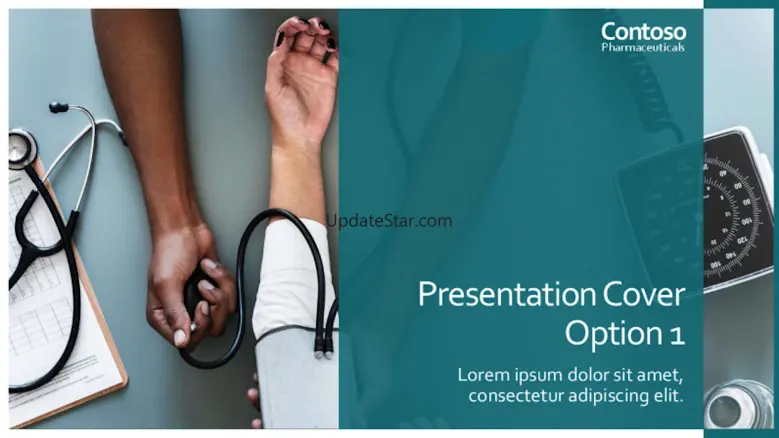 Contoso
Pharmaceuticals

UpdateStar.com

Presentation Cover Option 1

Lorem ipsum dolor sit amet, consectetur adipiscing elit.